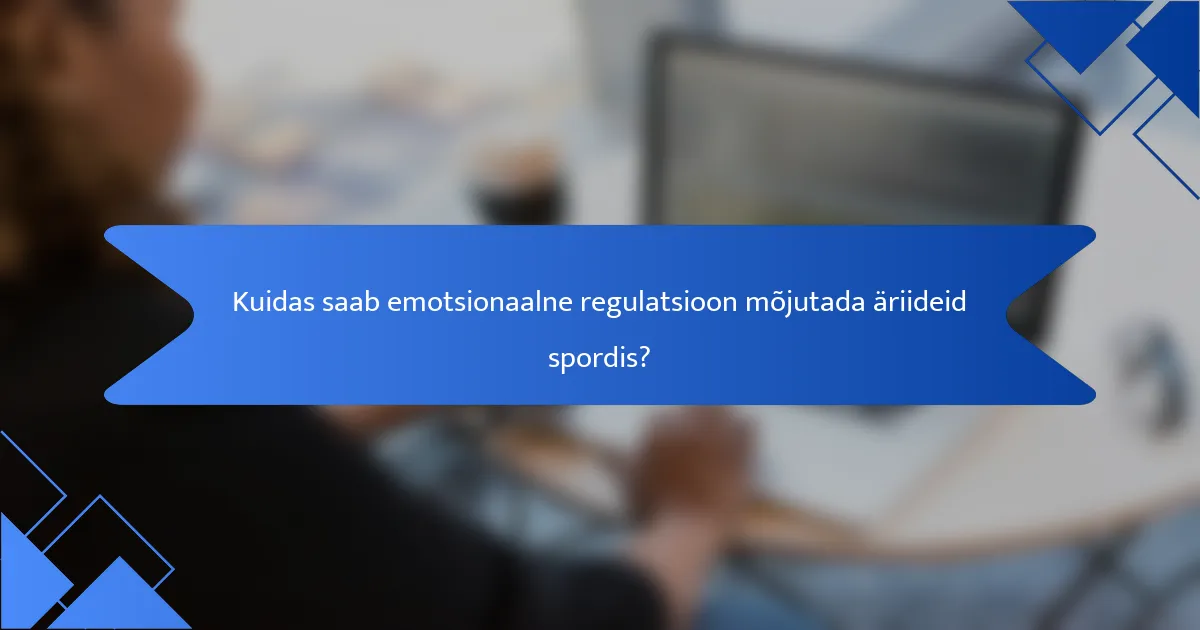 Kuidas saab emotsionaalne regulatsioon mõjutada äriideid spordis?